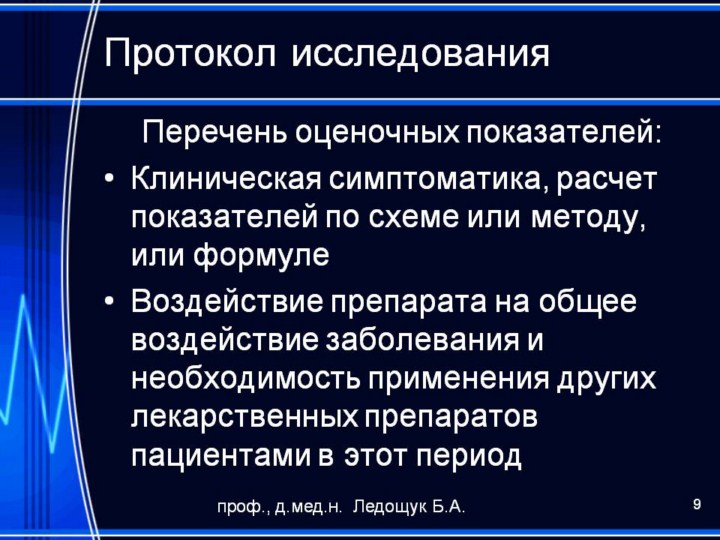 Протокол исследования

Перечень оценочных показателей:

• Клиническая симптоматика, расчет показателей по схеме или методу, или формуле
• Воздействие препарата на общее воздействие заболевания и необходимость применения других лекарственных препаратов пациентами в этот период

проф., д.мед.н. Ледощук Б.А.

9